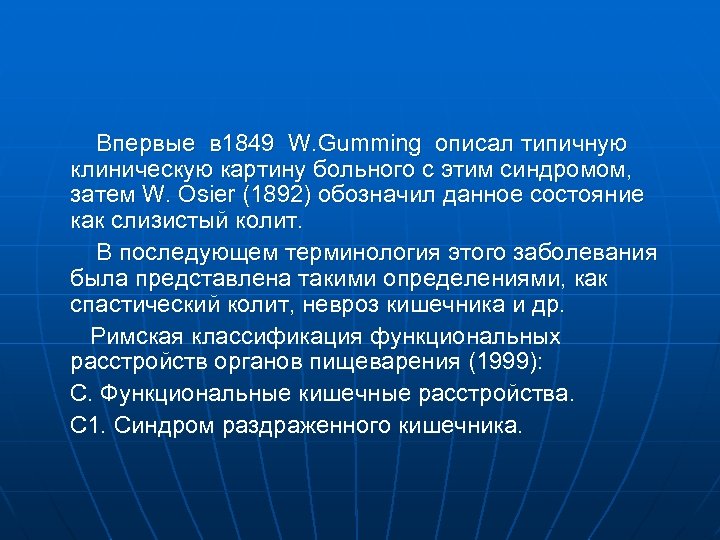 Впервые в1849 W.Gumming описал типичную клиническую картину больного с этим синдромом, затем W. Osier (1892) обозначил данное состояние как слизистый колит.

В последующем терминология этого заболевания была представлена такими определениями, как спастический колит, невроз кишечника и др.

Римская классификация функциональных расстройств органов пищеварения (1999):

С. Функциональные кишечные расстройства.

С1. Синдром раздраженного кишечника.